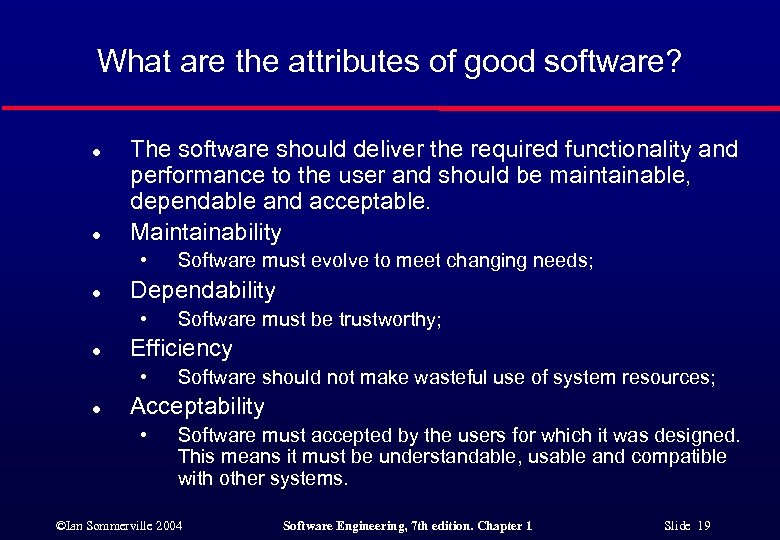 What are the attributes of good software?

- The software should deliver the required functionality and performance to the user and should be maintainable, dependable and acceptable.
- Maintainability
  - Software must evolve to meet changing needs;
- Dependability
  - Software must be trustworthy;
- Efficiency
  - Software should not make wasteful use of system resources;
- Acceptability
  - Software must accepted by the users for which it was designed. This means it must be understandable, usable and compatible with other systems.

©Ian Sommerville 2004 Software Engineering, 7th edition. Chapter 1 Slide 19